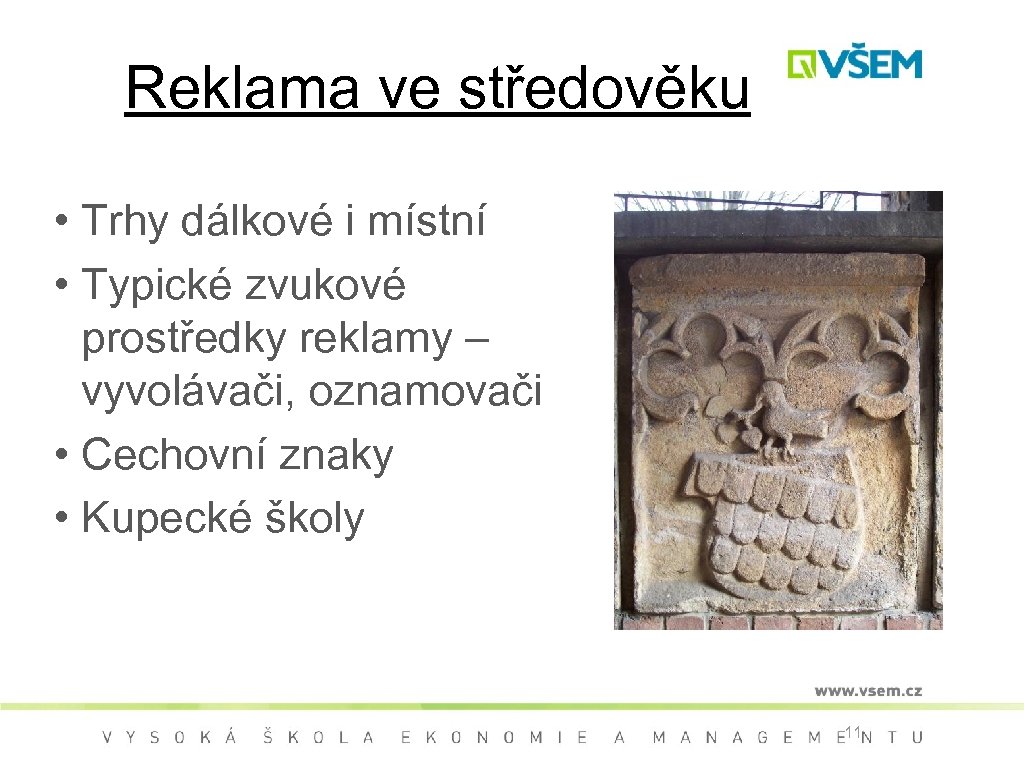 Reklama ve středověku

VŠEM

• Trhy dálkové i místní
• Typické zvukové prostředky reklamy – vyvolávači, oznamovači
• Cechovní znaky
• Kupecké školy

www.vsem.cz

VYSOKÁ ŠKOLA EKONOMIE A MANAGEMENTU

11